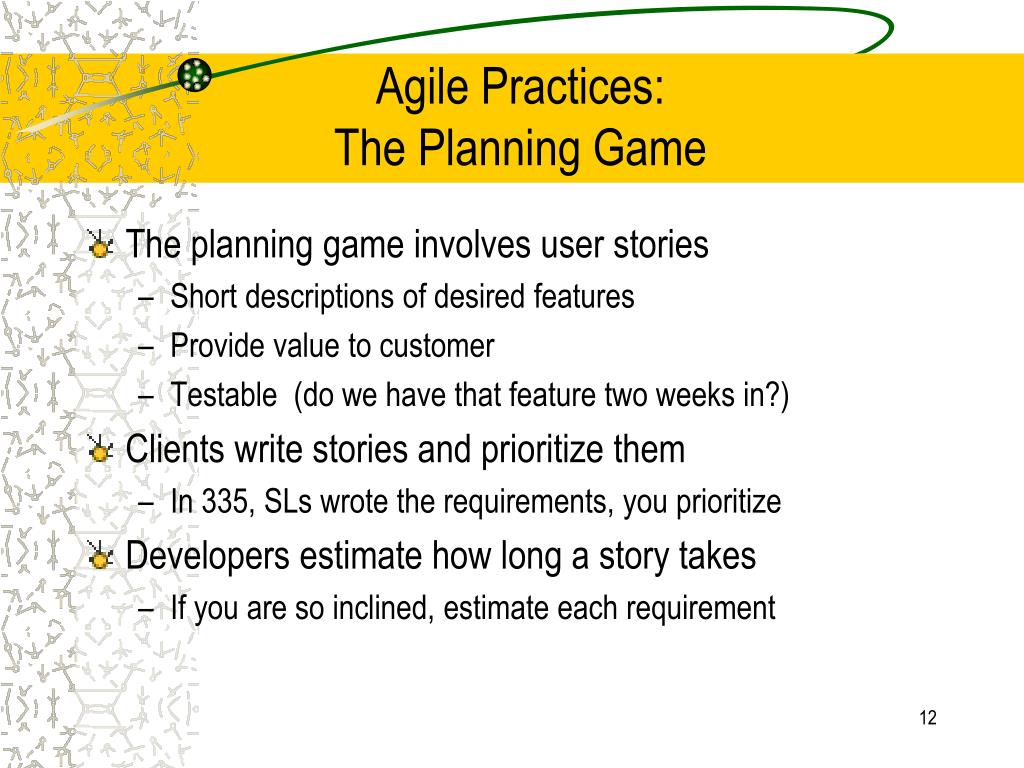 Agile Practices:
The Planning Game

The planning game involves user stories
– Short descriptions of desired features
– Provide value to customer
– Testable (do we have that feature two weeks in?)

Clients write stories and prioritize them
– In 335, SLs wrote the requirements, you prioritize

Developers estimate how long a story takes
– If you are so inclined, estimate each requirement

12